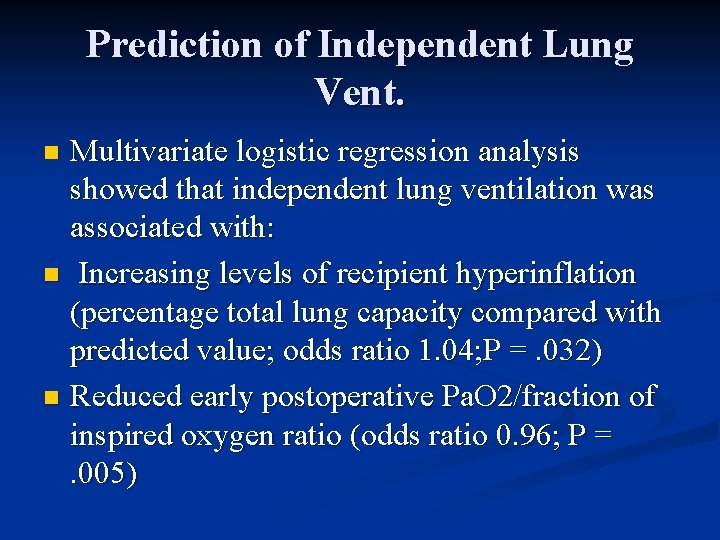 Prediction of Independent Lung Vent.

- Multivariate logistic regression analysis showed that independent lung ventilation was associated with:
- Increasing levels of recipient hyperinflation (percentage total lung capacity compared with predicted value; odds ratio 1.04;P = .032)
- Reduced early postoperative PaO2/fraction of inspired oxygen ratio (odds ratio 0.96; P = .005)